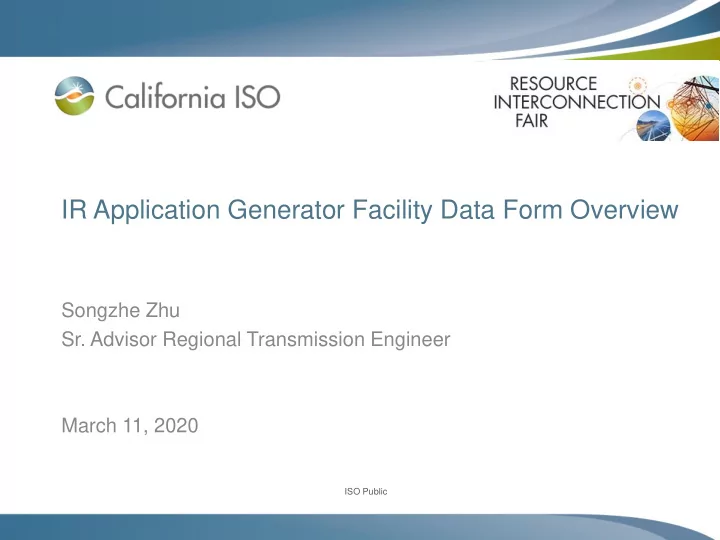 California ISO

RESOURCE INTERCONNECTION FAIR

IR Application Generator Facility Data Form Overview

Songzhe Zhu
Sr. Advisor Regional Transmission Engineer

March 11, 2020

ISO Public